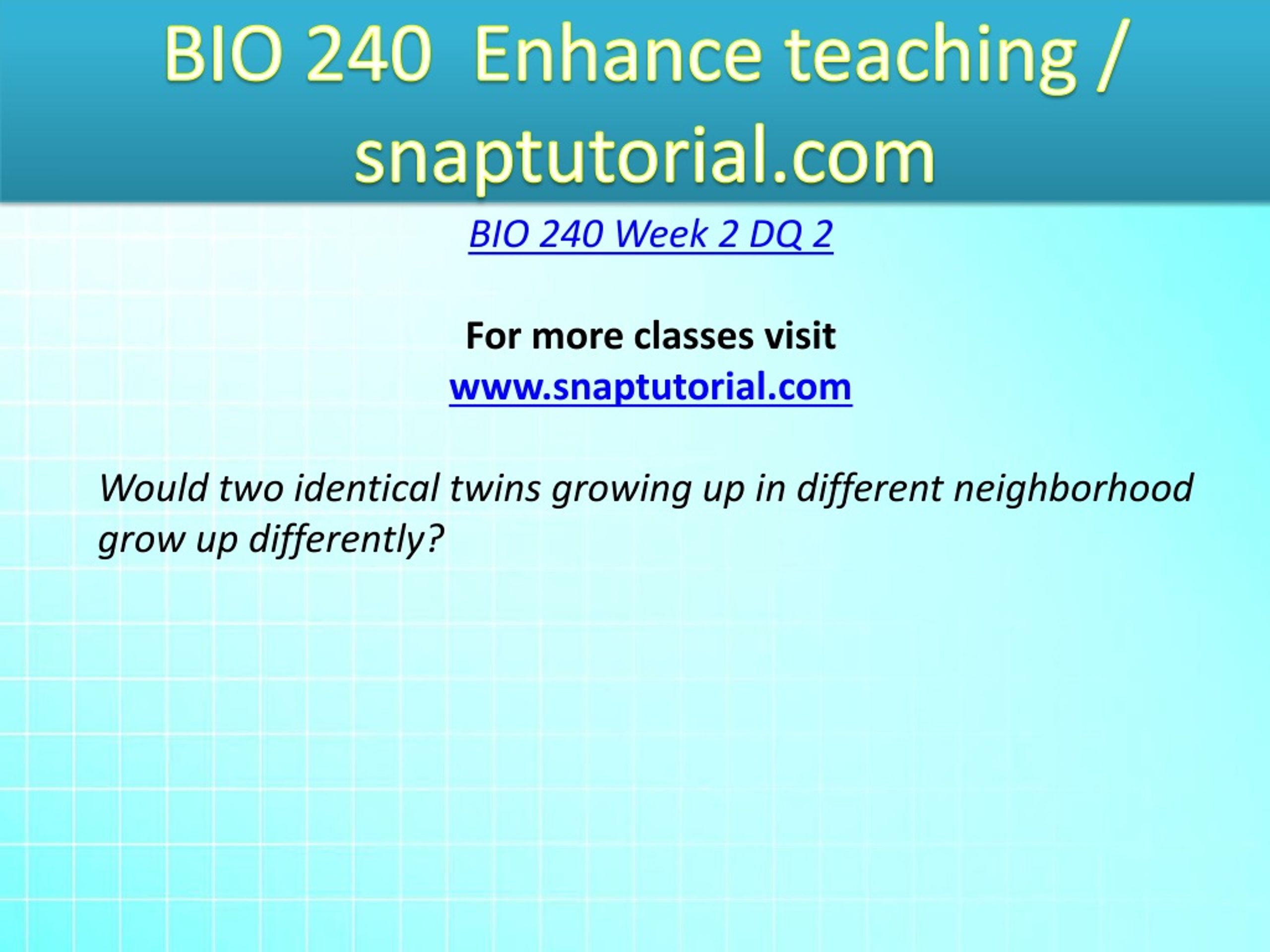 BIO 240 Enhance teaching / snaptutorial.com

BIO 240 Week 2 DQ 2

For more classes visit
www.snaptutorial.com

Would two identical twins growing up in different neighborhood grow up differently?